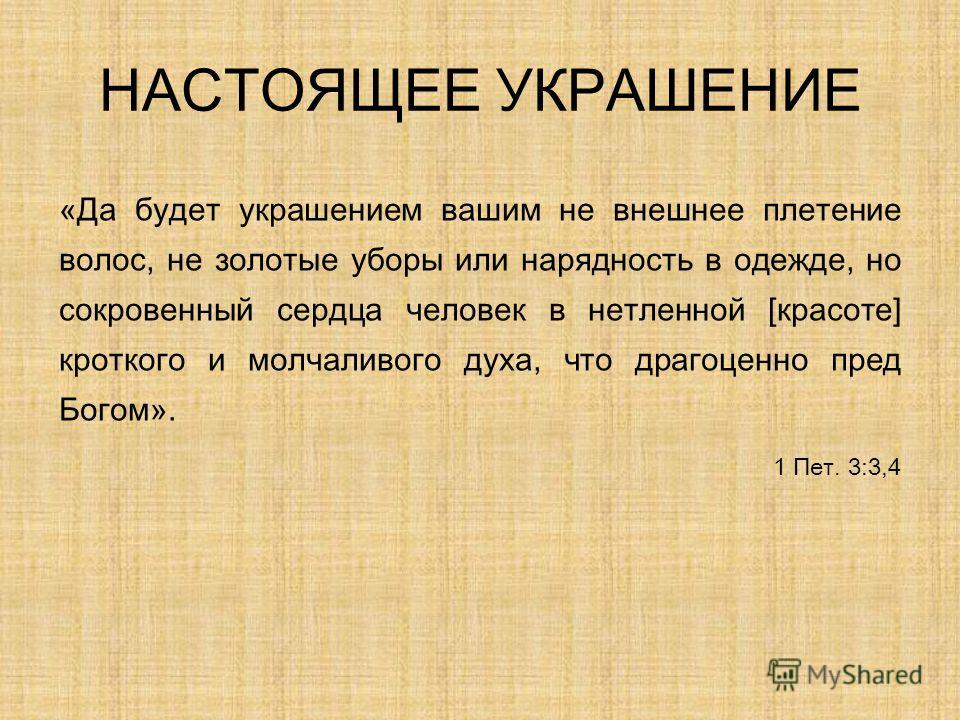 НАСТОЯЩЕЕ УКРАШЕНИЕ

«Да будет украшением вашим не внешнее плетение волос, не золотые уборы или нарядность в одежде, но сокровенный сердца человек в нетленной [красоте] кроткого и молчаливого духа, что драгоценно пред Богом».

1 Пет. 3:3,4

MyShared